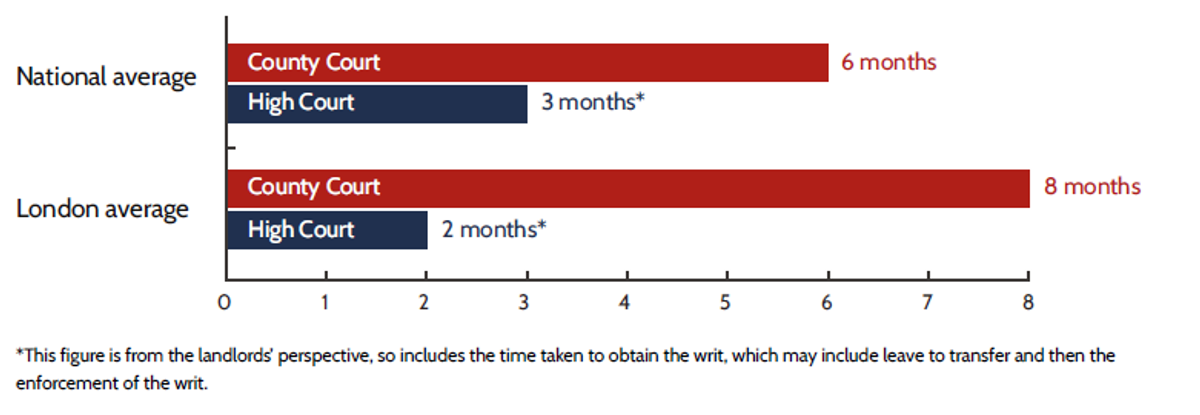 National average
County Court
6 months
High Court
3 months*

London average
County Court
8 months
High Court
2 months*

0 1 2 3 4 5 6 7 8

*This figure is from the landlords' perspective, so includes the time taken to obtain the writ, which may include leave to transfer and then the enforcement of the writ.